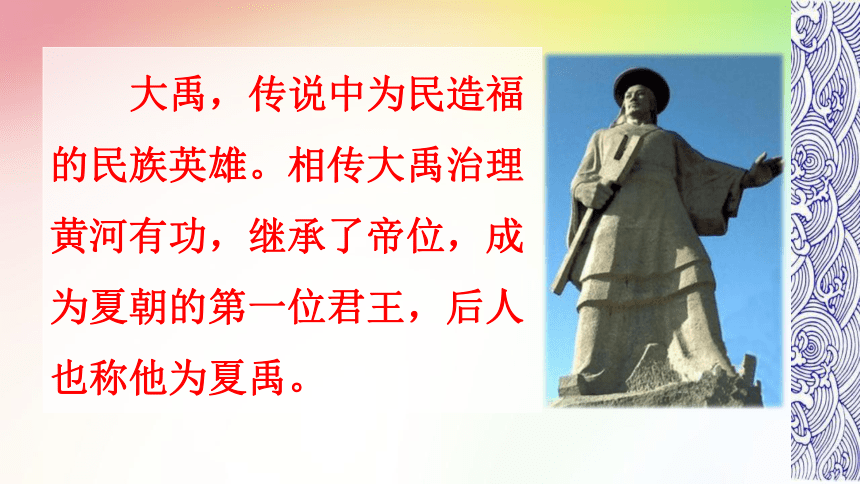 大禹，传说中为民造福的民族英雄。相传大禹治理黄河有功，继承了帝位，成为夏朝的第一位君王，后人也称他为夏禹。